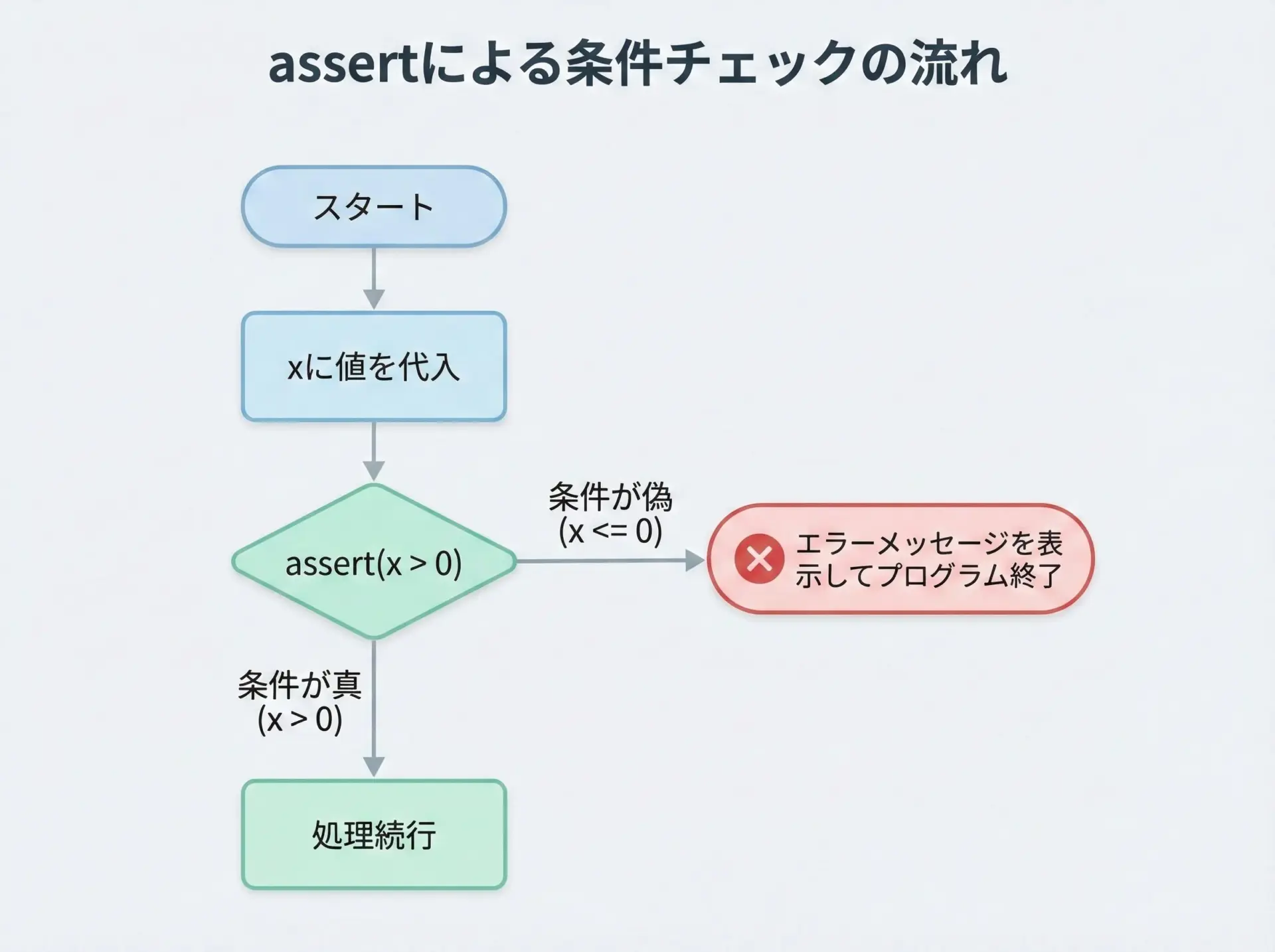 assertによる条件チェックの流れ

スタート

xに値を代入

assert(x > 0)

条件が偽
(x <= 0)

エラーメッセージを表示してプログラム終了

条件が真
(x > 0)

処理続行